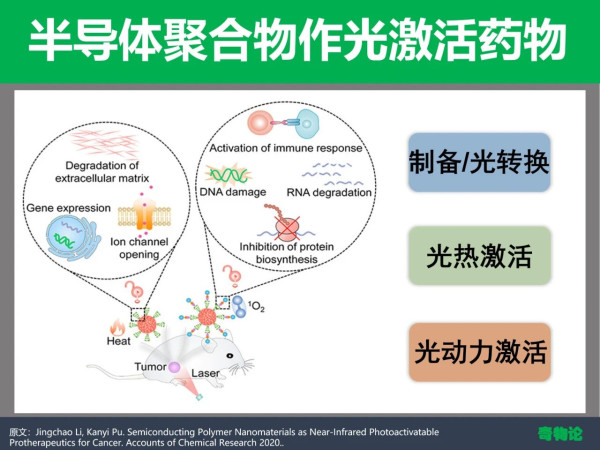 半导体聚合物作光激活药物

Degradation of extracellular matrix

Gene expression

Ion channel opening

Activation of immune response

DNA damage

RNA degradation

Inhibition of protein biosynthesis

Heat

$^1O_2$

Tumor

Laser

制备/光转换

光热激活

光动力激活

原文：Jingchao Li, Kanyi Pu. Semiconducting Polymer Nanomaterials as Near-Infrared Photoactivatable Protherapeutics for Cancer. Accounts of Chemical Research 2020..

奇物论